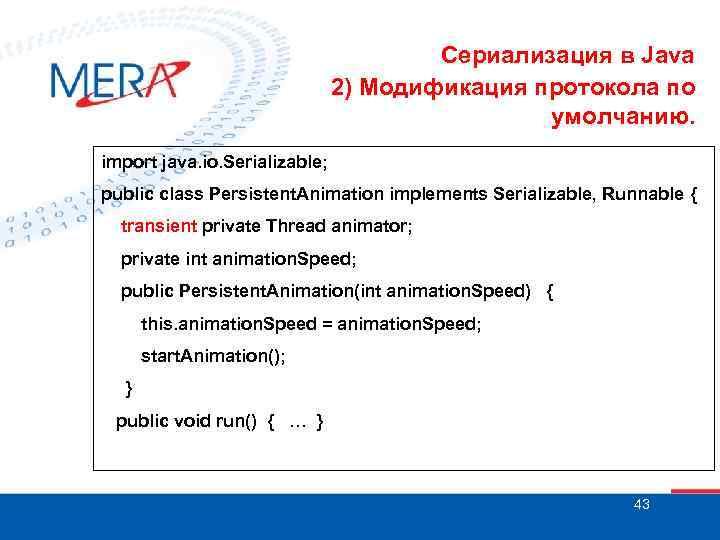 MERA

Сериализация в Java
2) Модификация протокола по умолчанию.

import java.io.Serializable;
public class PersistentAnimation implements Serializable, Runnable {
transient private Thread animator;
private int animationSpeed;
public PersistentAnimation(int animationSpeed) {
this.animationSpeed = animationSpeed;
startAnimation();
}
public void run() { … }

43